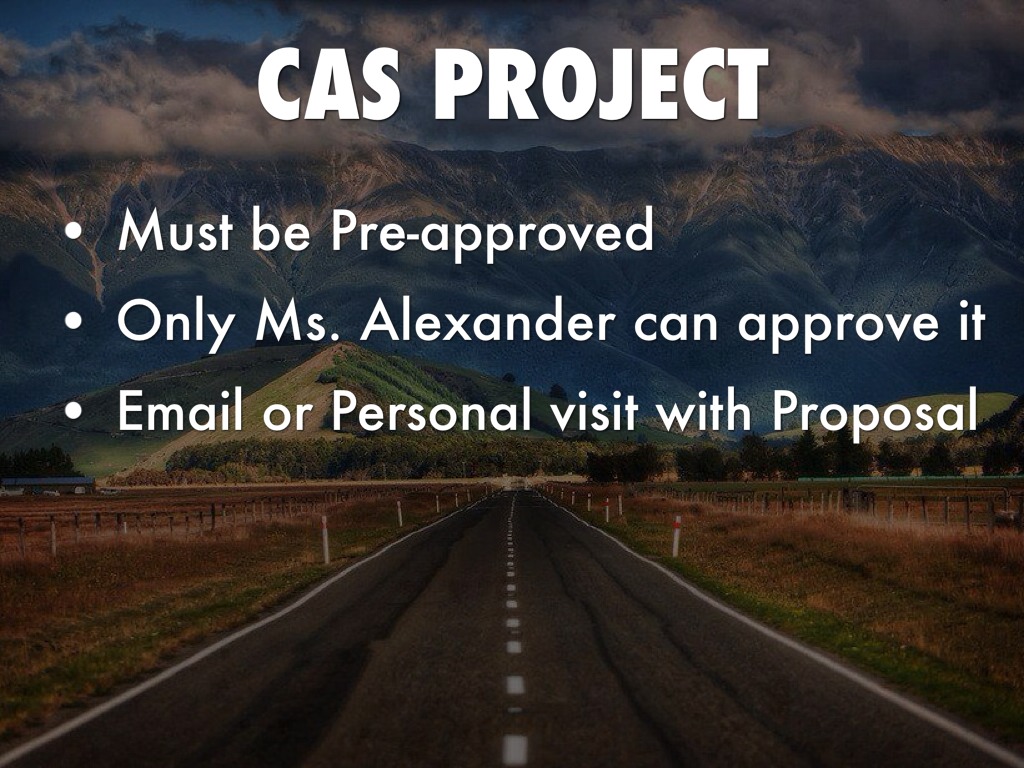 CAS PROJECT

• Must be Pre-approved
• Only Ms. Alexander can approve it
• Email or Personal visit with Proposal